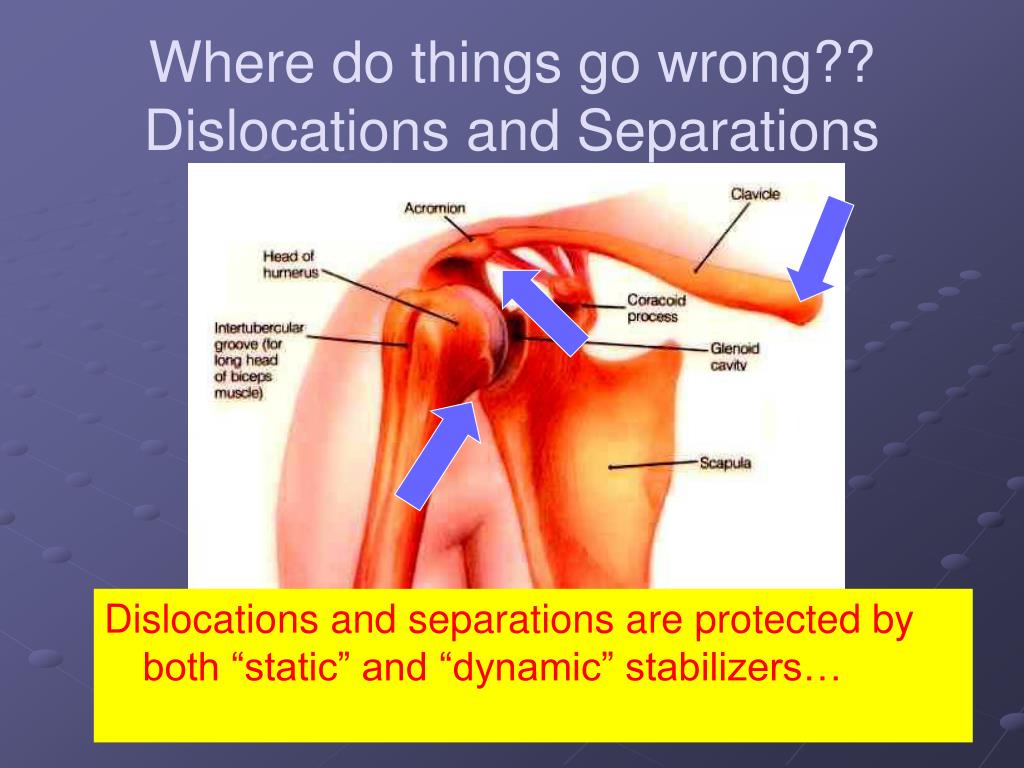 Where do things go wrong?? Dislocations and Separations

Acromion
Clavicle
Head of humerus
Coracoid process
Intertubercular groove (for long head of biceps muscle)
Glenoid cavity
Scapula

Dislocations and separations are protected by both “static” and “dynamic” stabilizers…